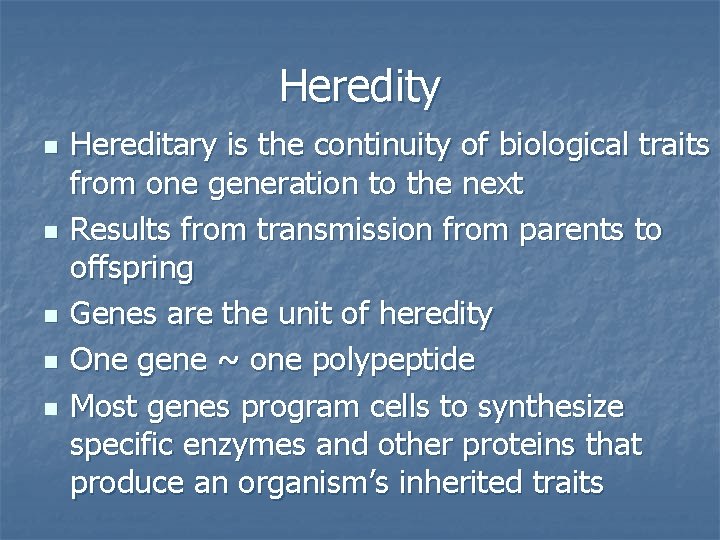 Heredity

- Hereditary is the continuity of biological traits from one generation to the next
- Results from transmission from parents to offspring
- Genes are the unit of heredity
- One gene ~ one polypeptide
- Most genes program cells to synthesize specific enzymes and other proteins that produce an organism's inherited traits